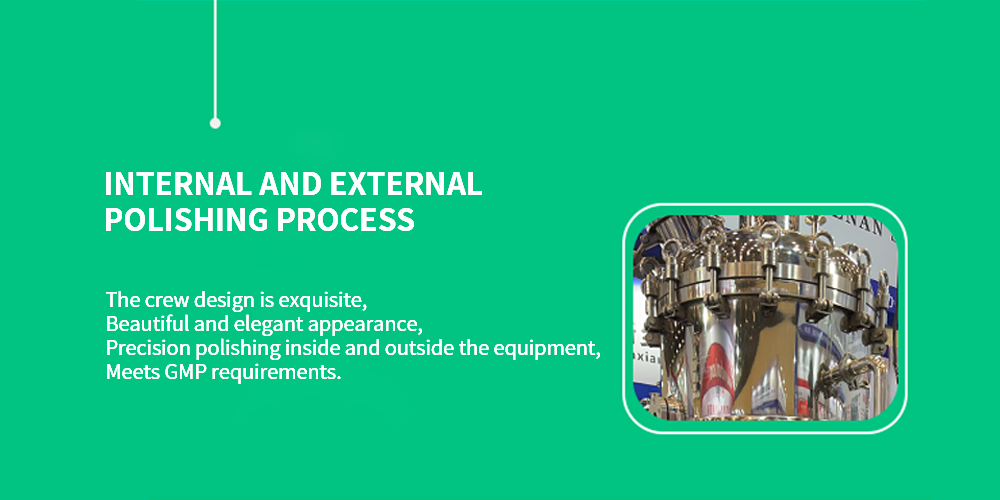 INTERNAL AND EXTERNAL POLISHING PROCESS

The crew design is exquisite,
Beautiful and elegant appearance,
Precision polishing inside and outside the equipment,
Meets GMP requirements.